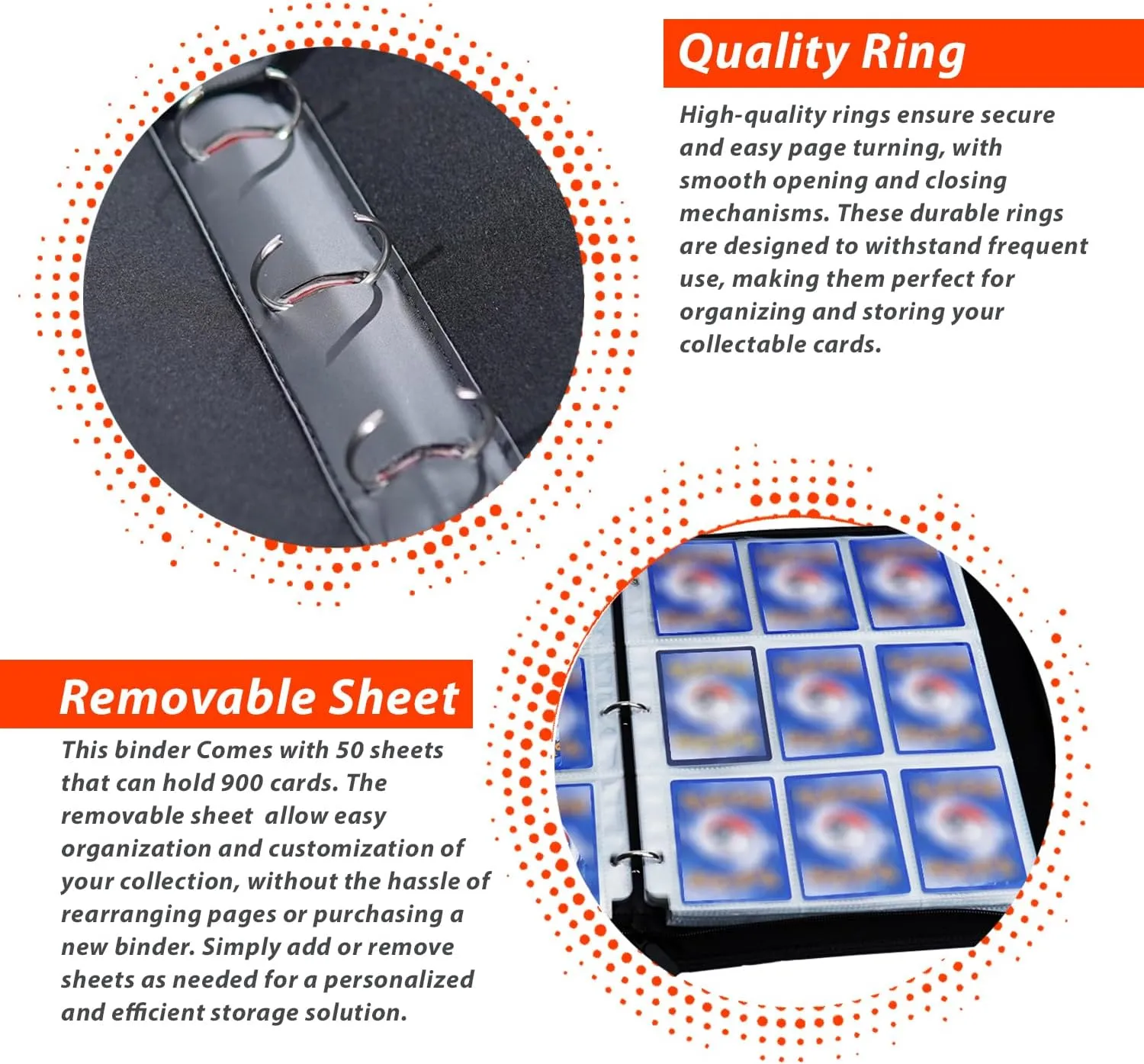 Quality Ring

High-quality rings ensure secure and easy page turning, with smooth opening and closing mechanisms. These durable rings are designed to withstand frequent use, making them perfect for organizing and storing your collectable cards.

Removable Sheet

This binder Comes with 50 sheets that can hold 900 cards. The removable sheet allow easy organization and customization of your collection, without the hassle of rearranging pages or purchasing a new binder. Simply add or remove sheets as needed for a personalized and efficient storage solution.